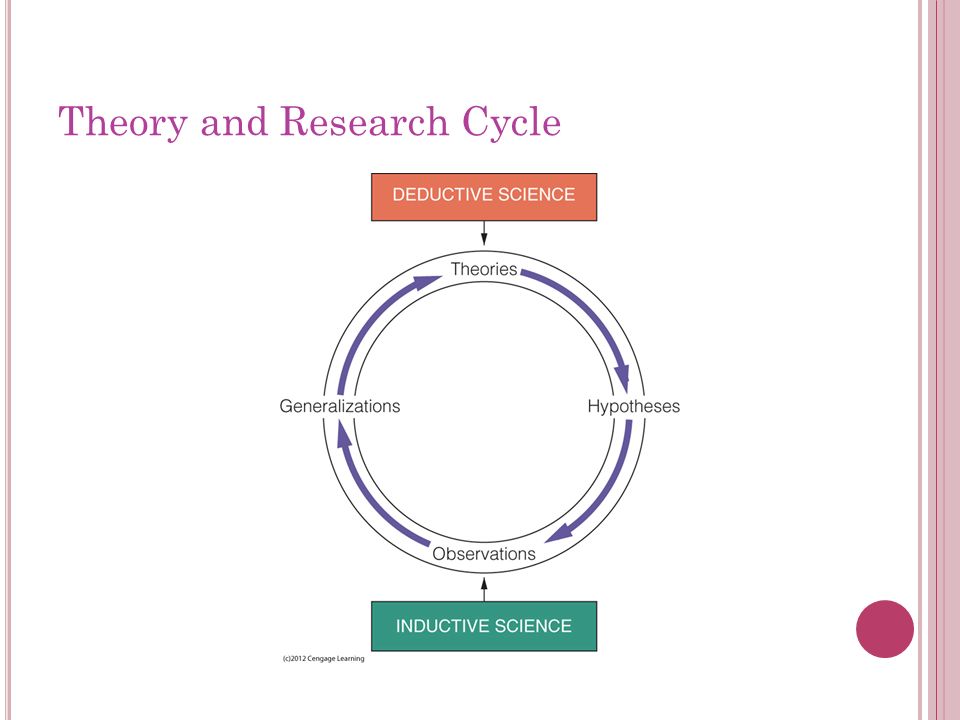 Theory and Research Cycle

DEDUCTIVE SCIENCE

Theories

Generalizations

Hypotheses

Observations

INDUCTIVE SCIENCE

(c)2012 Cengage Learning